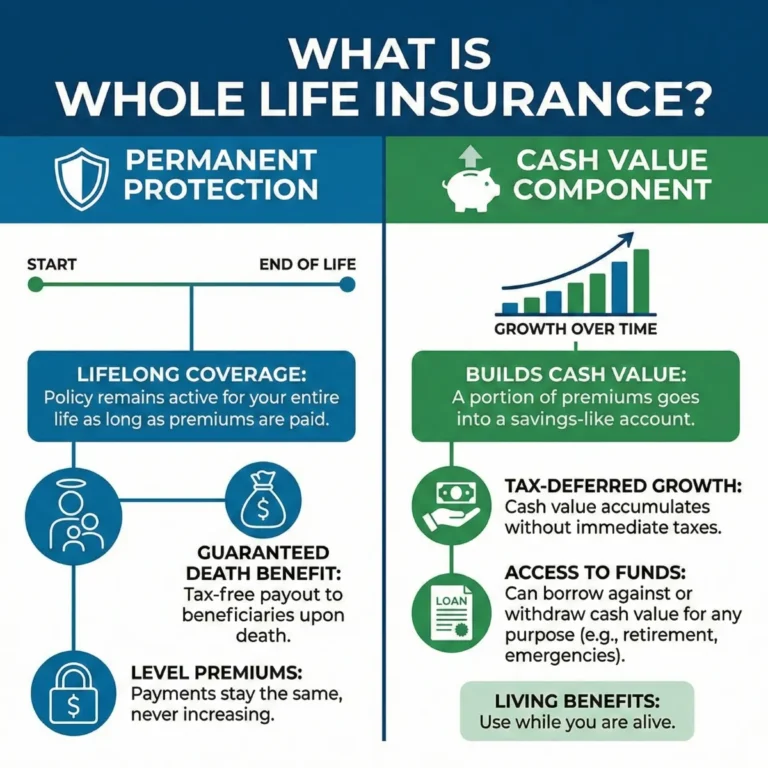 WHAT IS WHOLE LIFE INSURANCE?

PERMANENT PROTECTION

START

END OF LIFE

LIFELONG COVERAGE: Policy remains active for your entire life as long as premiums are paid.

$

GUARANTEED DEATH BENEFIT: Tax-free payout to beneficiaries upon death.

$

LEVEL PREMIUMS: Payments stay the same, never increasing.

CASH VALUE COMPONENT

GROWTH OVER TIME

BUILDS CASH VALUE: A portion of premiums goes into a savings-like account.

TAX-DEFERRED GROWTH: Cash value accumulates without immediate taxes.

LOAN

ACCESS TO FUNDS: Can borrow against or withdraw cash value for any purpose (e.g., retirement, emergencies).

LIVING BENEFITS: Use while you are alive.